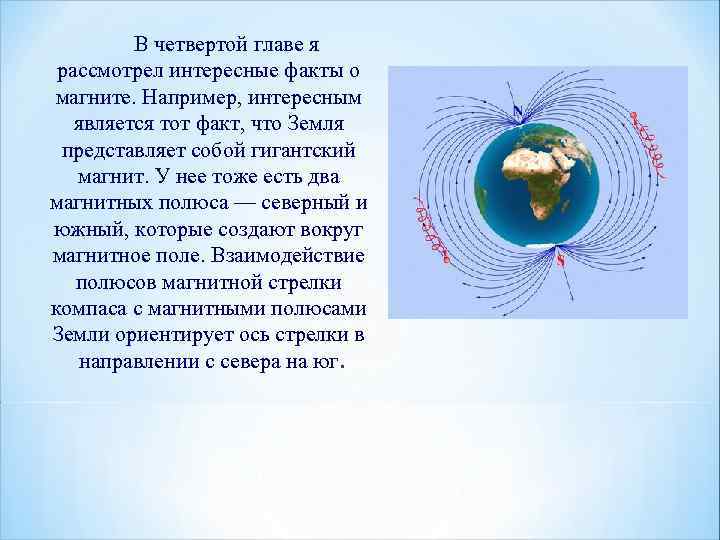 В четвертой главе я рассмотрел интересные факты о магните. Например, интересным является тот факт, что Земля представляет собой гигантский магнит. У нее тоже есть два магнитных полюса — северный и южный, которые создают вокруг магнитное поле. Взаимодействие полюсов магнитной стрелки компаса с магнитными полюсами Земли ориентирует ось стрелки в направлении с севера на юг.

N

S